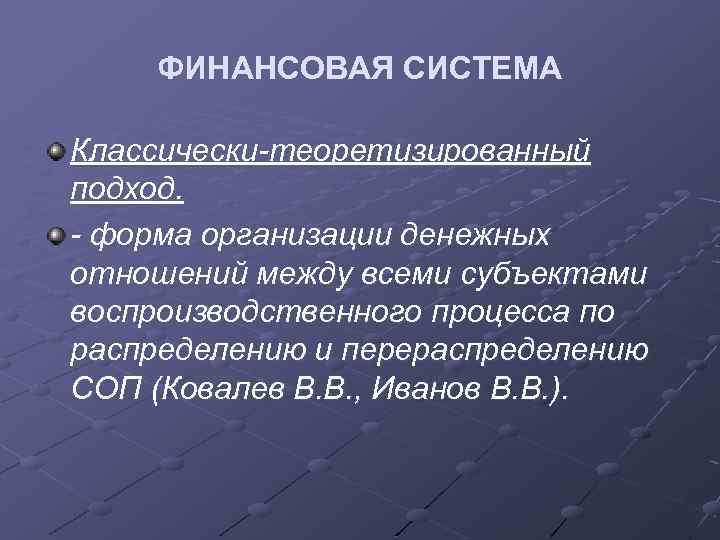 ФИНАНСОВАЯ СИСТЕМА

Классически-теоретизированный подход.

- форма организации денежных отношений между всеми субъектами воспроизводственного процесса по распределению и перераспределению СОП (Ковалев В.В., Иванов В.В.).